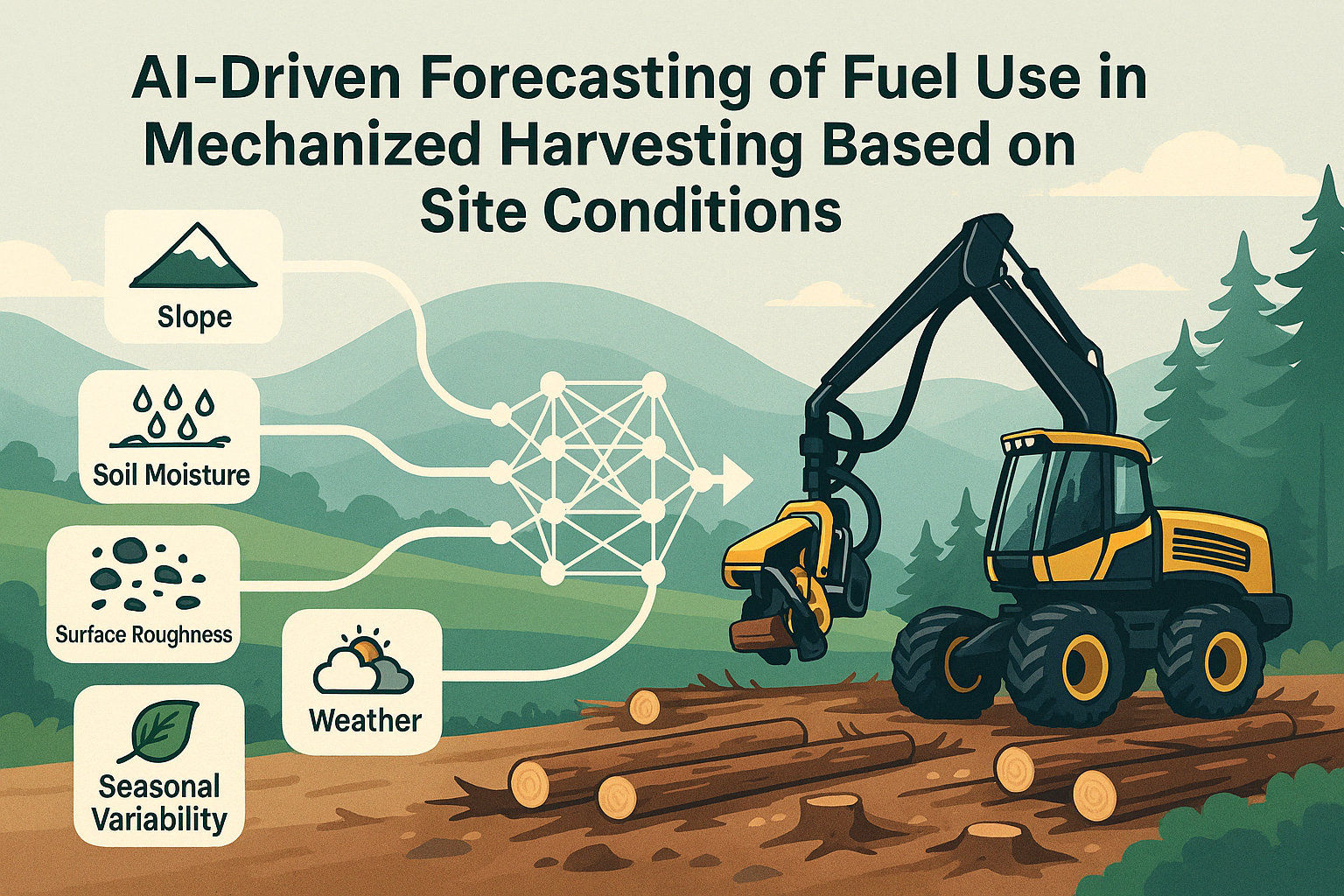 AI-Driven Forecasting of Fuel Use in Mechanized Harvesting Based on Site Conditions

Slope

Soil Moisture

Surface Roughness

Weather

Seasonal Variability